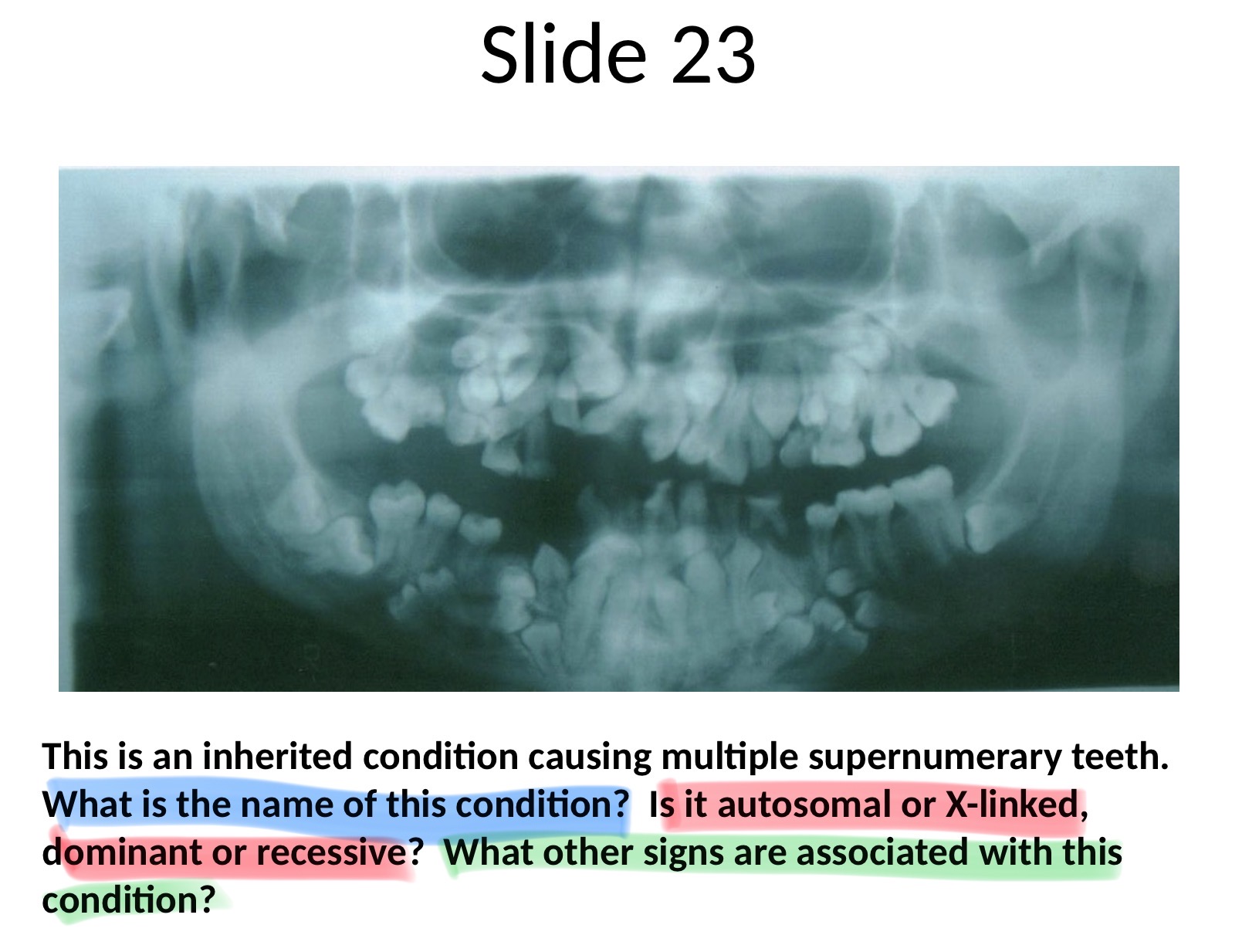 Slide 23

This is an inherited condition causing multiple supernumerary teeth. What is the name of this condition? Is it autosomal or X-linked, dominant or recessive? What other signs are associated with this condition?